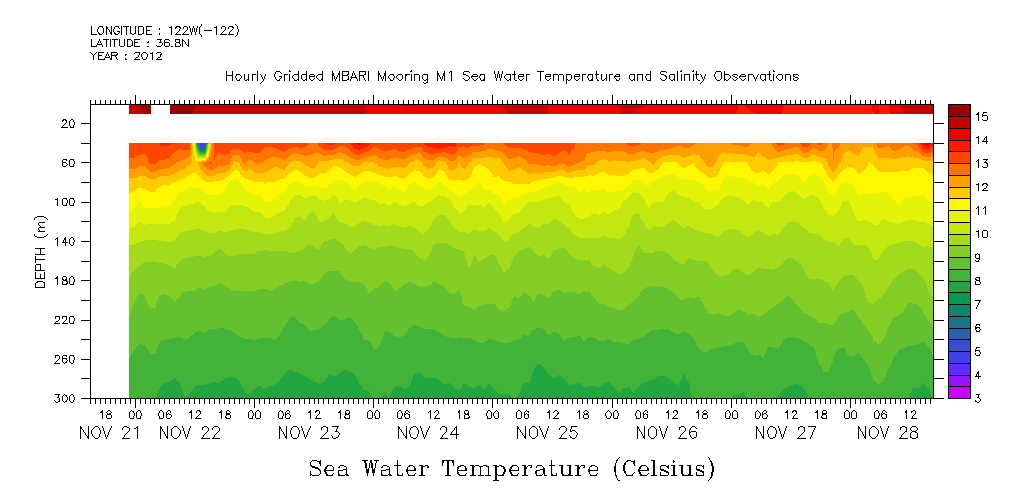 LONGITUDE : 122W(-122)
LATITUDE : 36.8N
YEAR : 2012

Hourly Gridded MBARI Mooring M1 Sea Water Temperature and Salinity Observations

DEPTH (m)

20
60
100
140
180
220
260
300

18 00 06 12 18 00 06 12 18 00 06 12 18 00 06 12 18 00 06 12 18 00 06 12 18 00 06 12 18 00 06 12
NOV 21 NOV 22 NOV 23 NOV 24 NOV 25 NOV 26 NOV 27 NOV 28

15
14
13
12
11
10
9
8
7
6
5
4
3

Sea Water Temperature (Celsius)